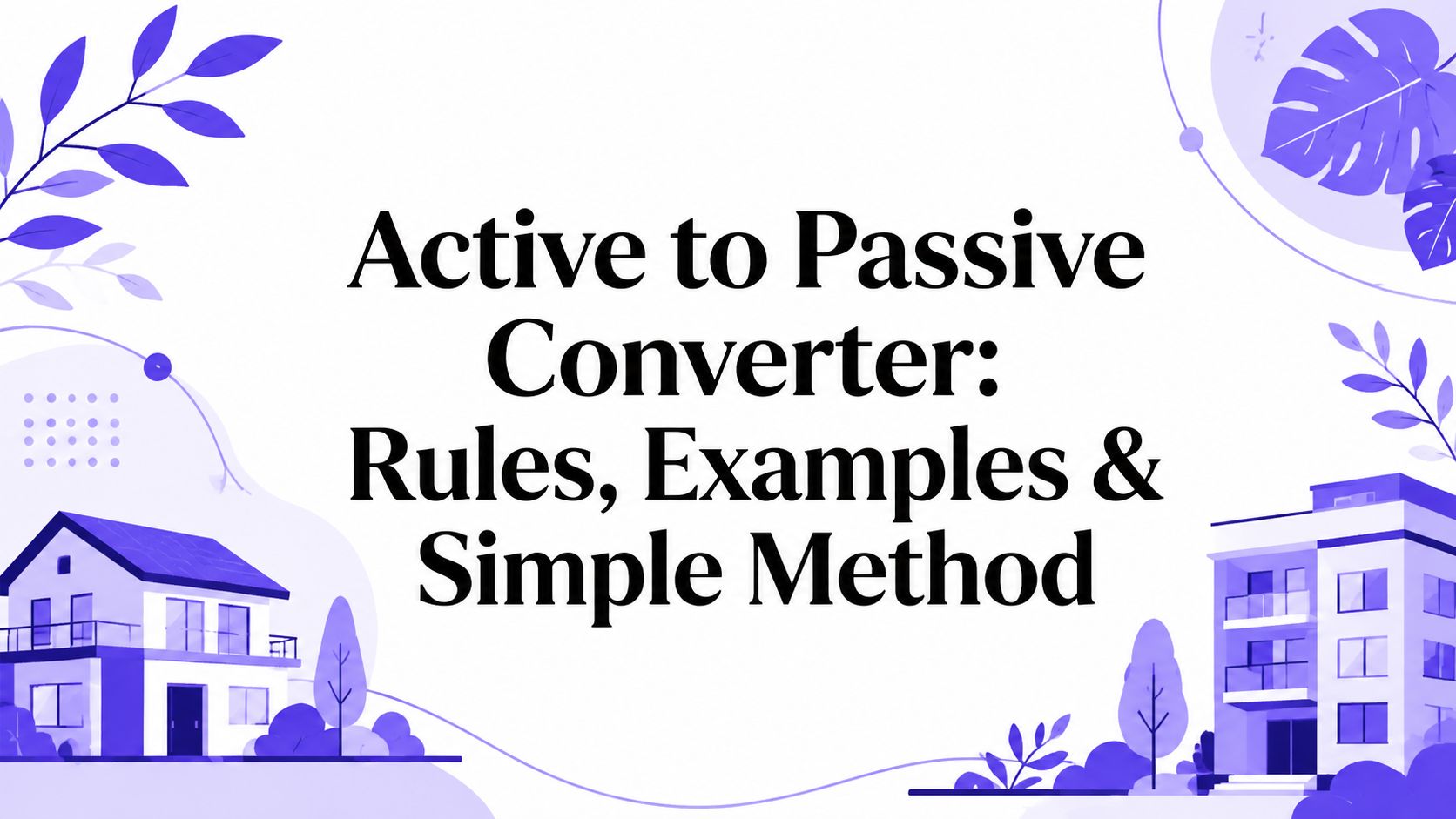 Active to Passive Converter: Rules, Examples & Simple Method